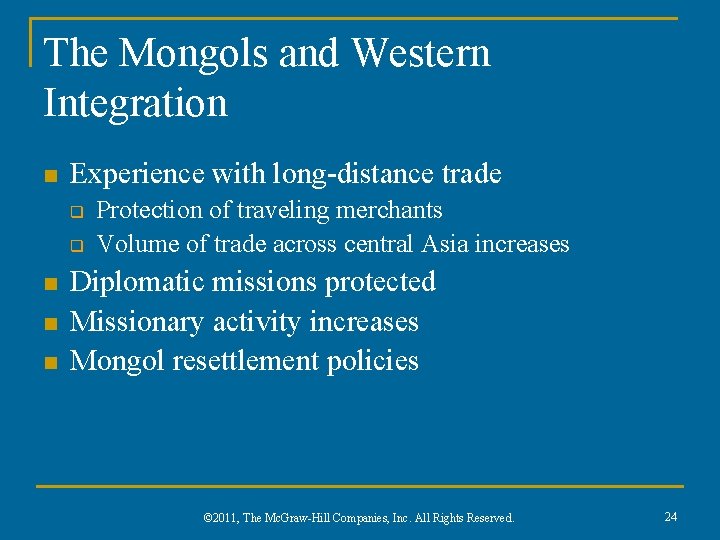 The Mongols and Western Integration

- Experience with long-distance trade
  - Protection of traveling merchants
  - Volume of trade across central Asia increases
- Diplomatic missions protected
- Missionary activity increases
- Mongol resettlement policies

©2011, The McGraw-Hill Companies, Inc. All Rights Reserved.

24